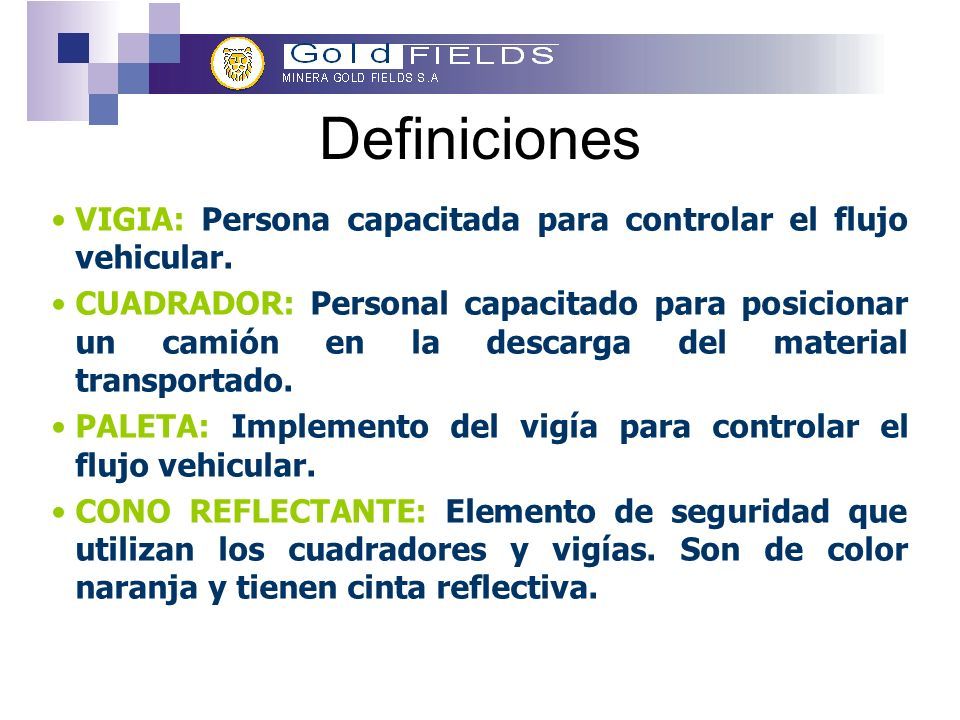 Gold FIELDS
MINERA GOLD FIELDS S.A

Definiciones

• VIGIA: Persona capacitada para controlar el flujo vehicular.

• CUADRADOR: Personal capacitado para posicionar un camión en la descarga del material transportado.

• PALETA: Implemento del vigía para controlar el flujo vehicular.

• CONO REFLECTANTE: Elemento de seguridad que utilizan los cuadradores y vigías. Son de color naranja y tienen cinta reflectiva.